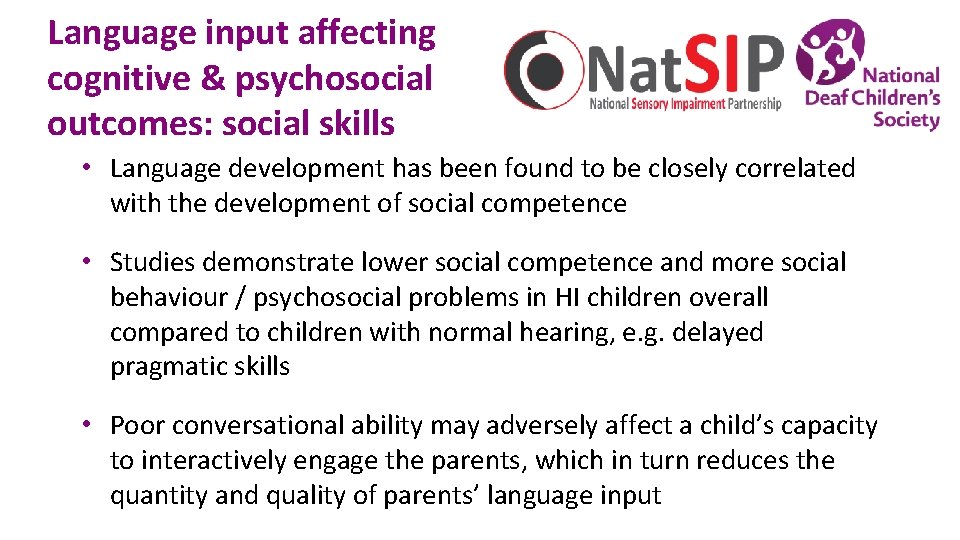 Language input affecting cognitive & psychosocial outcomes: social skills

NatSIP
National Sensory Impairment Partnership

National Deaf Children's Society

• Language development has been found to be closely correlated with the development of social competence

• Studies demonstrate lower social competence and more social behaviour / psychosocial problems in HI children overall compared to children with normal hearing, e.g. delayed pragmatic skills

• Poor conversational ability may adversely affect a child's capacity to interactively engage the parents, which in turn reduces the quantity and quality of parents' language input